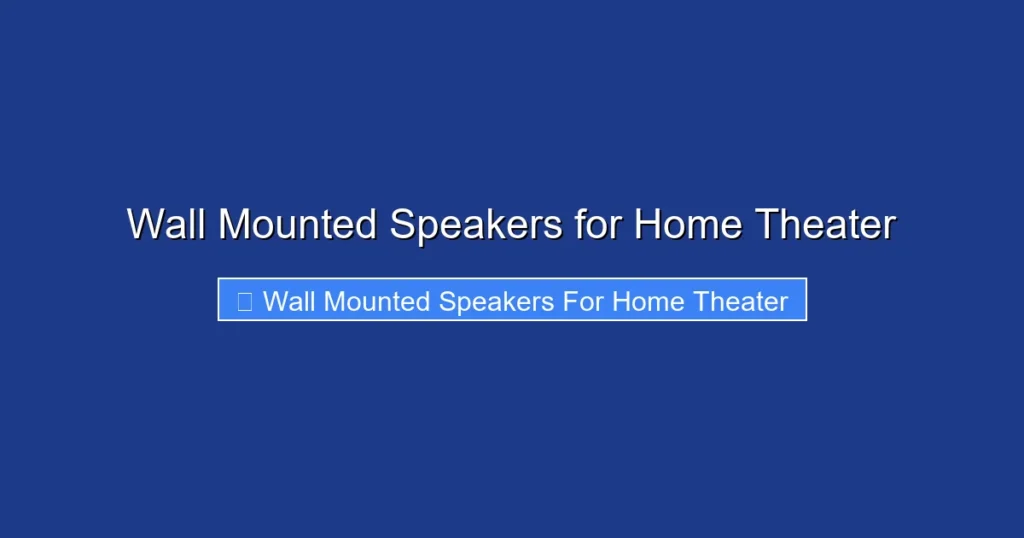 Wall Mounted Speakers for Home Theater

Wall Mounted Speakers For Home Theater